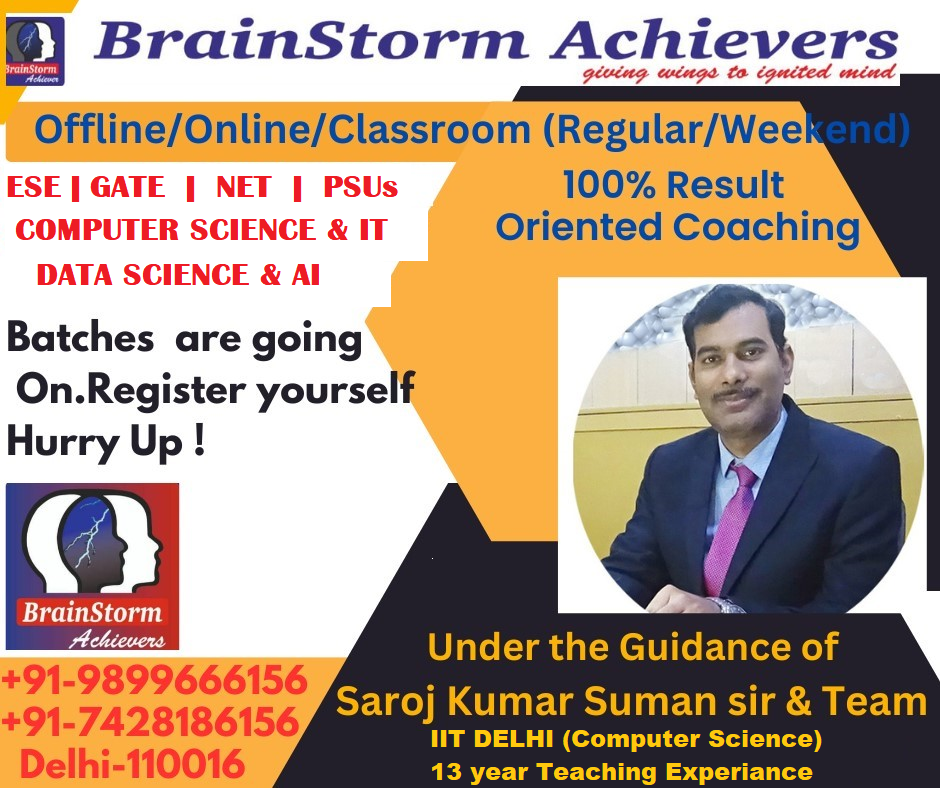 BrainStorm Achiever

BrainStorm Achievers
giving wings to ignited mind

Offline/Online/Classroom (Regular/Weekend)

ESE | GATE | NET | PSUs
COMPUTER SCIENCE & IT
DATA SCIENCE & AI

100% Result
Oriented Coaching

Batches are going On.Register yourself Hurry Up !

BrainStorm
Achievers

+91-9899666156
+91-7428186156
Delhi-110016

Under the Guidance of
Saroj Kumar Suman sir & Team
IIT DELHI (Computer Science)
13 year Teaching Experiance